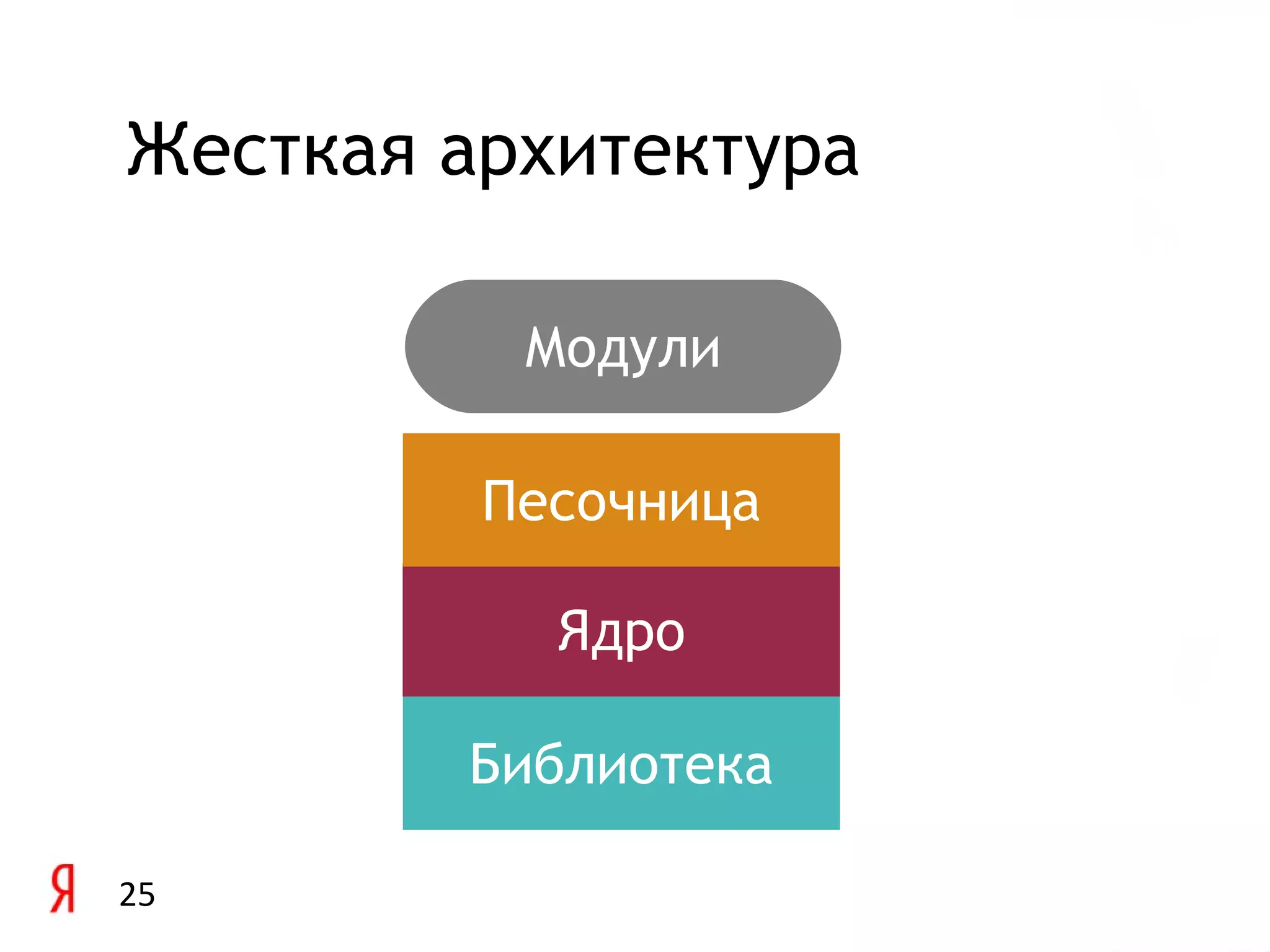 Жесткая архитектура

Модули

Песочница

Ядро

Библиотека

Я 25